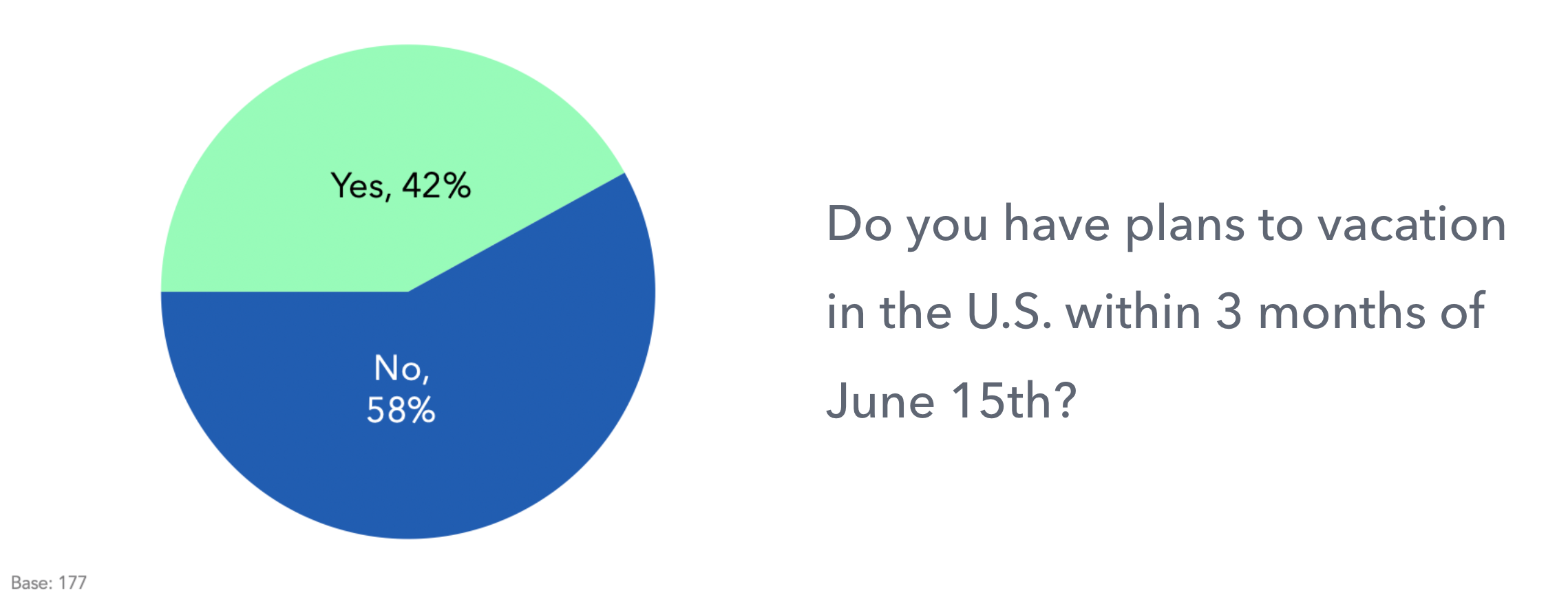 Yes, 42%

No,
58%

Do you have plans to vacation in the U.S. within 3 months of June 15th?

Base: 177